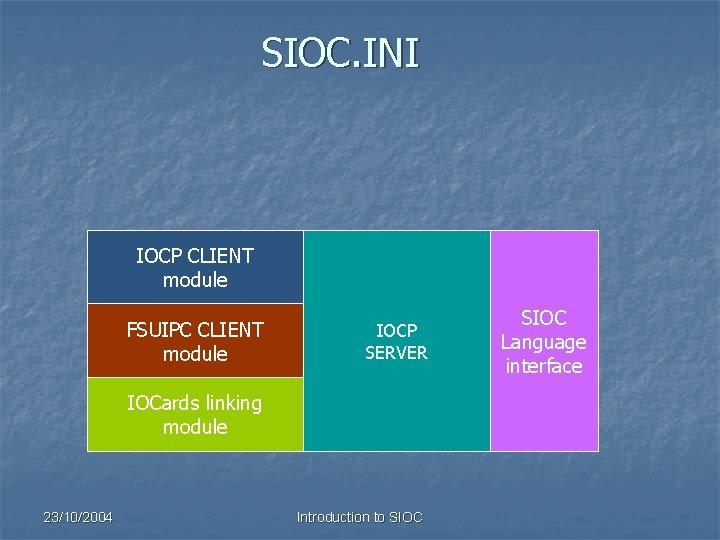 SIOC.INI

IOCP CLIENT module

FSUIPC CLIENT module

IOCards linking module

IOCP SERVER

SIOC Language interface

23/10/2004

Introduction to SIOC